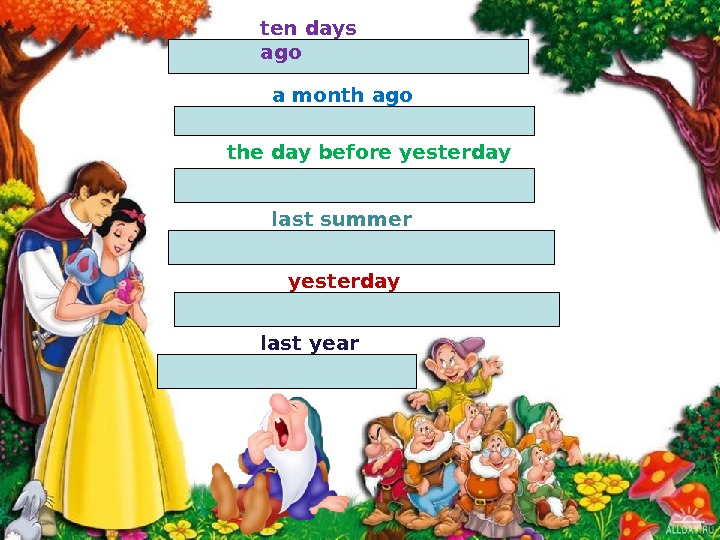 ten days ago

a month ago

the day before yesterday

last summer

yesterday

last year

ALLDAY.RU